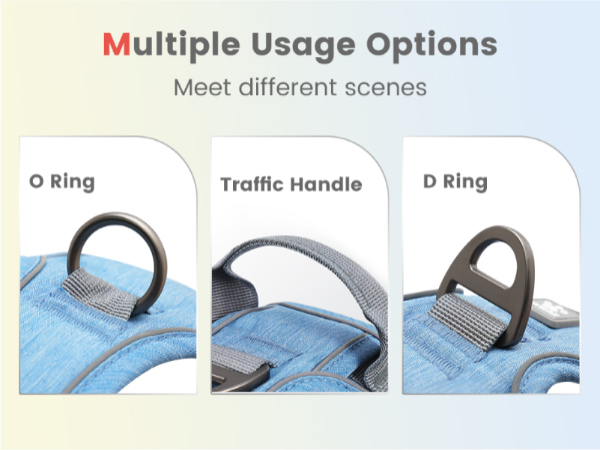 Multiple Usage Options

Meet different scenes

O Ring

Traffic Handle

D Ring